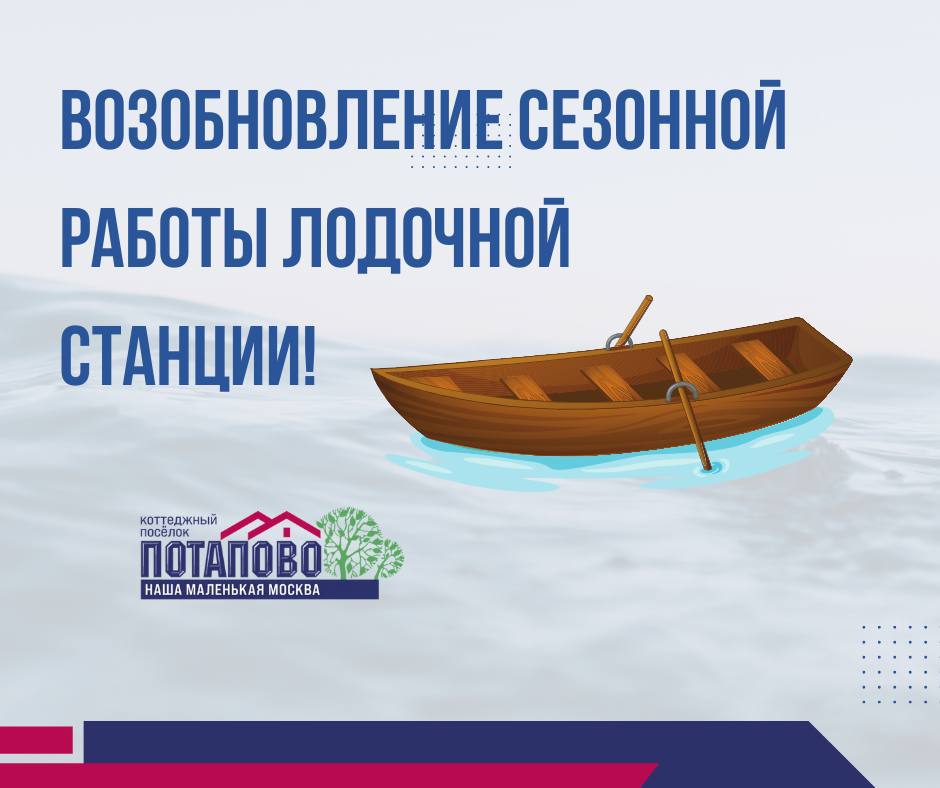 ВОЗОБНОВЛЕНИЕ СЕЗОННОЙ РАБОТЫ ЛОДОЧНОЙ СТАНЦИИ!

коттеджный посёлок
ПОТАПОВО
НАША МАЛЕНЬКАЯ МОСКВА